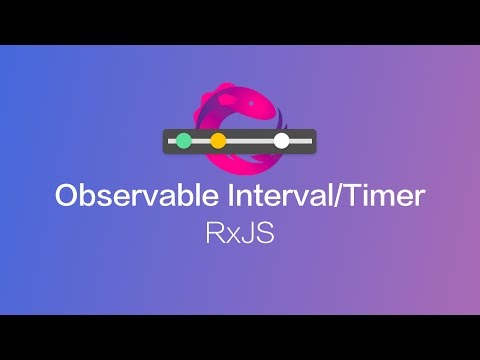 Observable Interval/Timer
RxJS